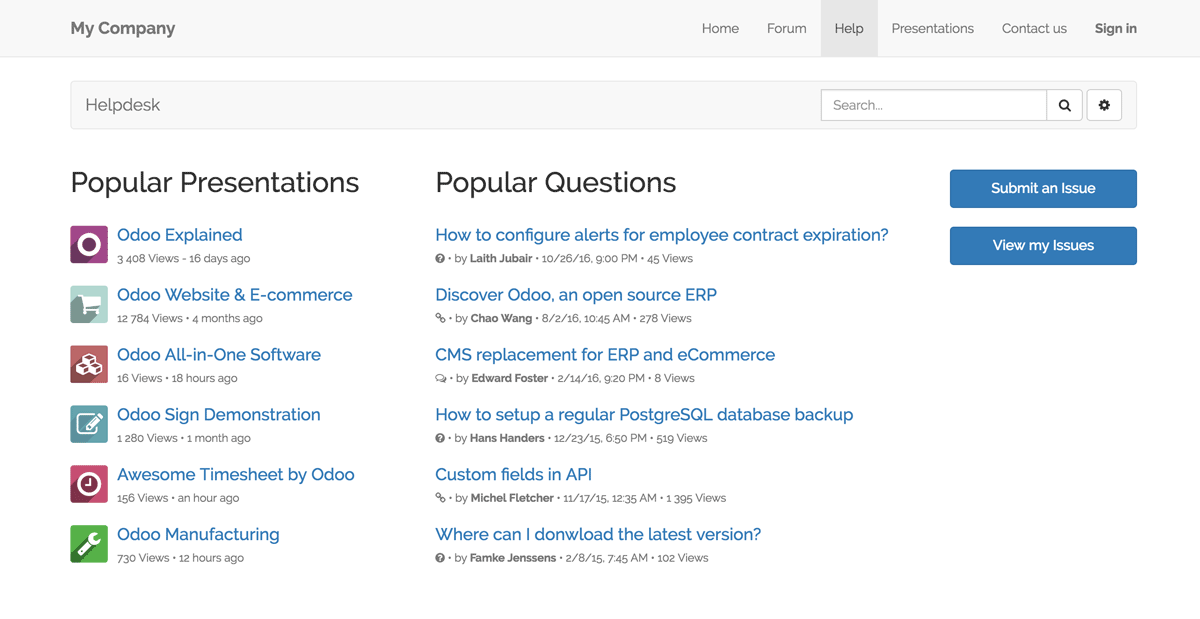 My Company

Home Forum Help Presentations Contact us Sign in

Helpdesk

Search...

Popular Presentations

Odoo Explained
3 408 Views - 16 days ago

Odoo Website & E-commerce
12 784 Views • 4 months ago

Odoo All-in-One Software
16 Views • 18 hours ago

Odoo Sign Demonstration
1 280 Views • 1 month ago

Awesome Timesheet by Odoo
156 Views • an hour ago

Odoo Manufacturing
730 Views • 12 hours ago

Popular Questions

How to configure alerts for employee contract expiration?
• by Laith Jubair • 10/26/16, 9:00 PM • 45 Views

Discover Odoo, an open source ERP
• by Chao Wang • 8/2/16, 10:45 AM • 278 Views

CMS replacement for ERP and eCommerce
• by Edward Foster • 2/14/16, 9:20 PM • 8 Views

How to setup a regular PostgreSQL database backup
• by Hans Handers • 12/23/15, 6:50 PM • 519 Views

Custom fields in API
• by Michel Fletcher • 11/17/15, 12:35 AM • 1 395 Views

Where can I donwload the latest version?
• by Famke Jenssens • 2/8/15, 7:45 AM • 102 Views

Submit an Issue

View my Issues